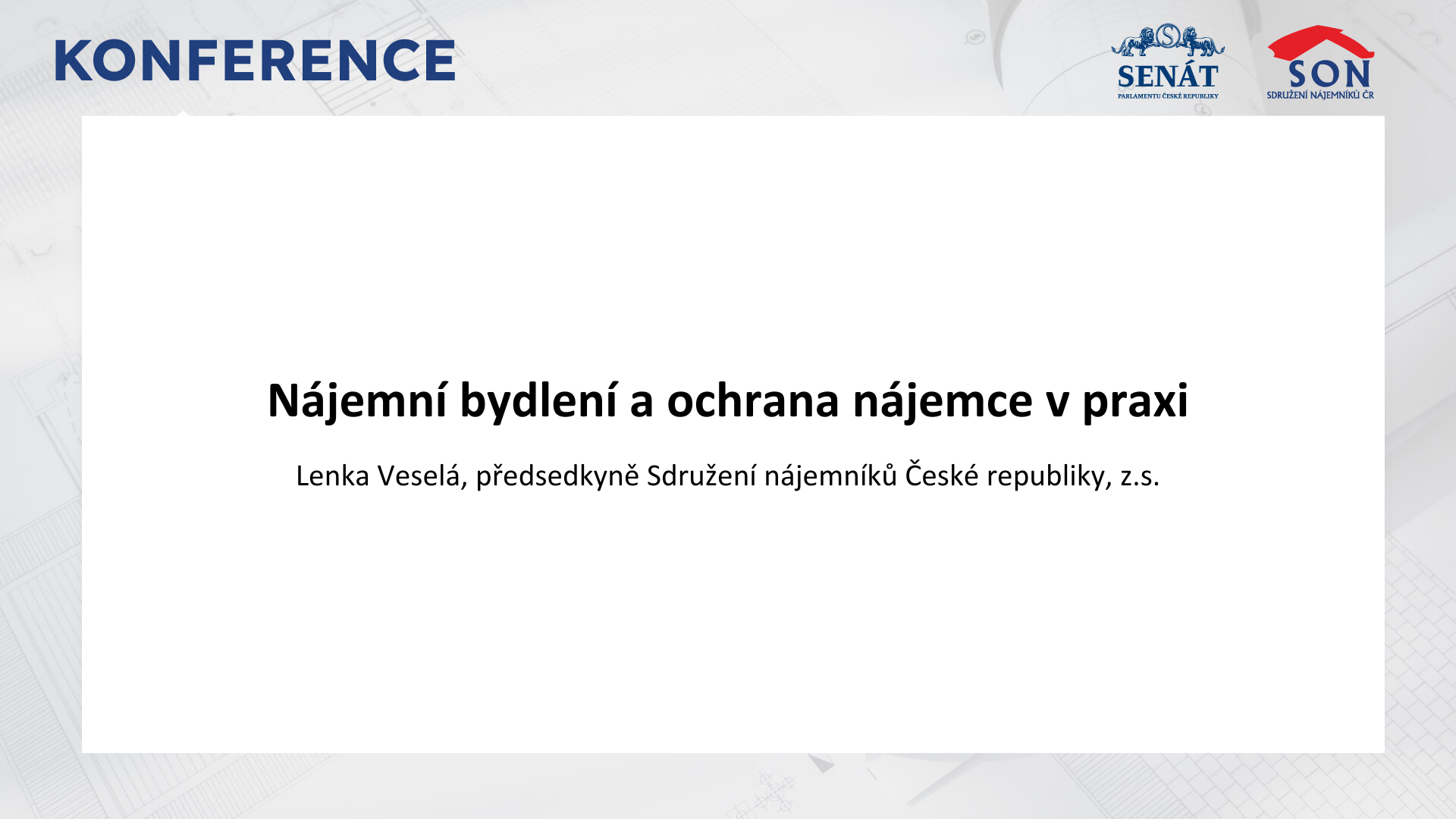 KONFERENCE

SENÁT
PARLAMENTU ČESKÉ REPUBLIKY

SON
SDRUŽENÍ NÁJEMNÍKŮ ČR

Nájemní bydlení a ochrana nájemce v praxi

Lenka Veselá, předsedkyně Sdružení nájemníků České republiky, z.s.